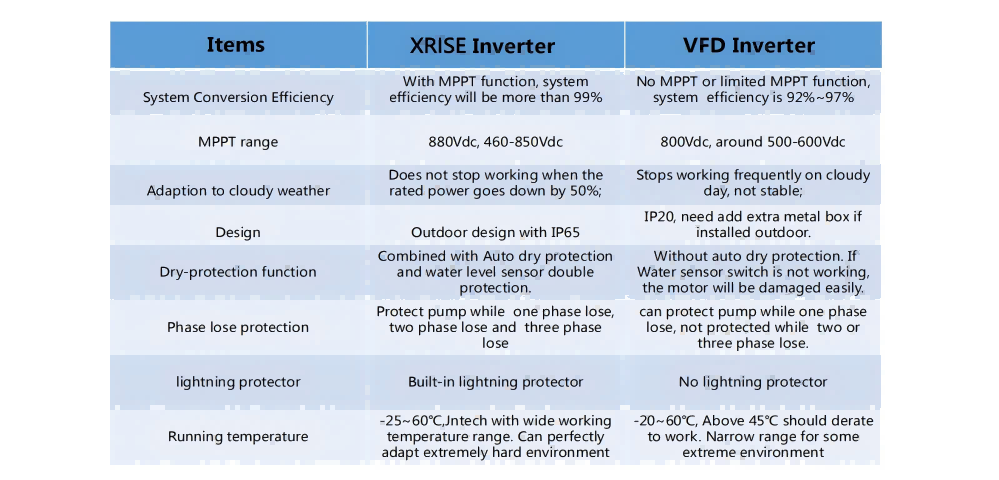 | Items | XRISE Inverter | VFD Inverter |
|---|---|---|
| System Conversion Efficiency | With MPPT function, system efficiency will be more than 99% | No MPPT or limited MPPT function, system efficiency is 92%~97% |
| MPPT range | 880Vdc, 460-850Vdc | 800Vdc, around 500-600Vdc |
| Adaption to cloudy weather | Does not stop working when the rated power goes down by 50%; | Stops working frequently on cloudy day, not stable; |
| Design | Outdoor design with IP65 | IP20, need add extra metal box if installed outdoor. |
| Dry-protection function | Combined with Auto dry protection and water level sensor double protection. | Without auto dry protection. If Water sensor switch is not working, the motor will be damaged easily. |
| Phase lose protection | Protect pump while one phase lose, two phase lose and three phase lose | can protect pump while one phase lose, not protected while two or three phase lose. |
| lightning protector | Built-in lightning protector | No lightning protector |
| Running temperature | -25~60℃,Jntech with wide working temperature range. Can perfectly adapt extremely hard environment | -20~60℃, Above 45℃ should derate to work. Narrow range for some extreme environment |